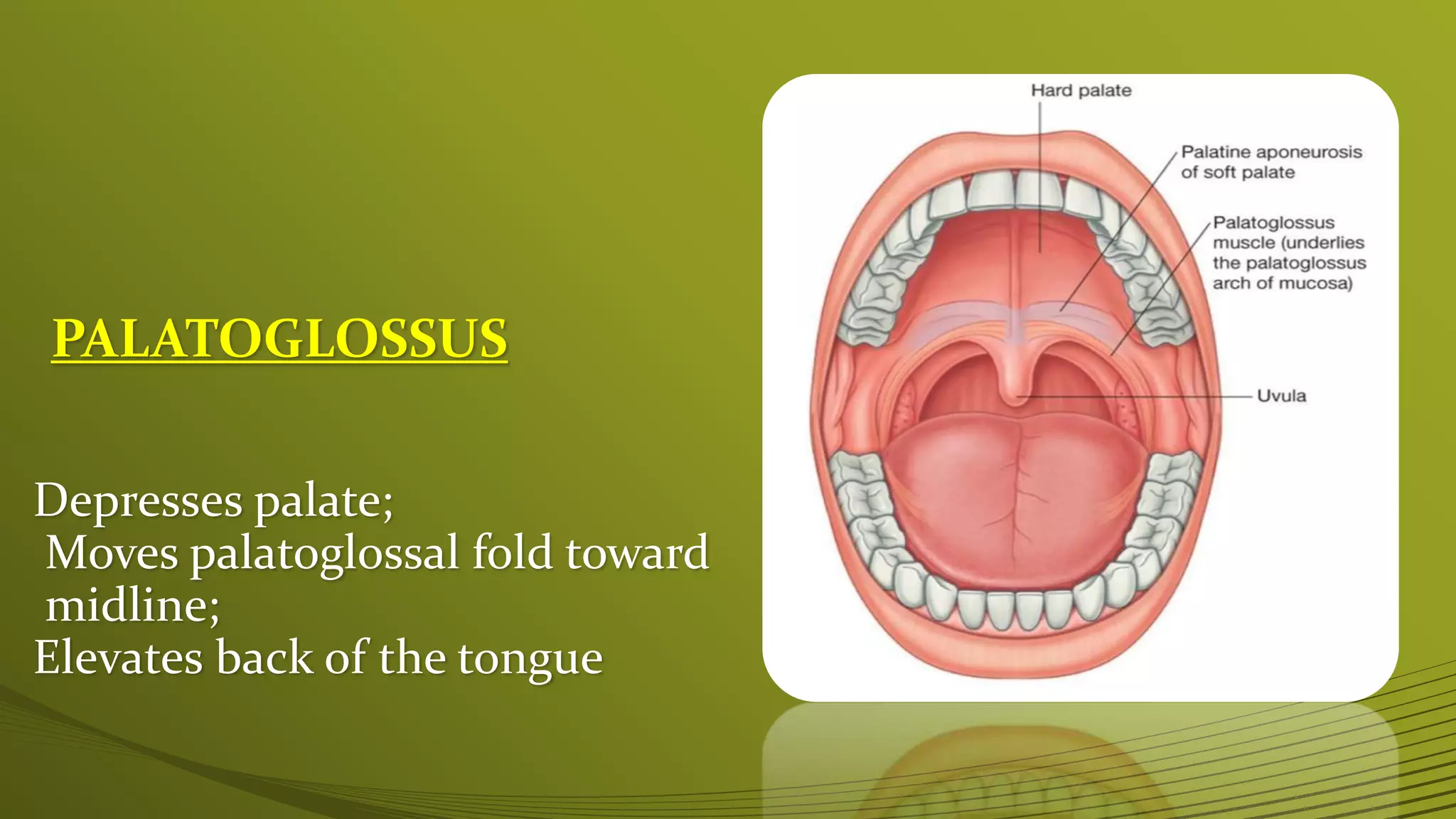 PALATOGLOSSUS

Depresses palate;
Moves palatoglossal fold toward midline;
Elevates back of the tongue

Hard palate

Palatine aponeurosis of soft palate

Palatoglossus muscle (underlies the palatoglossus arch of mucosa)

Uvula